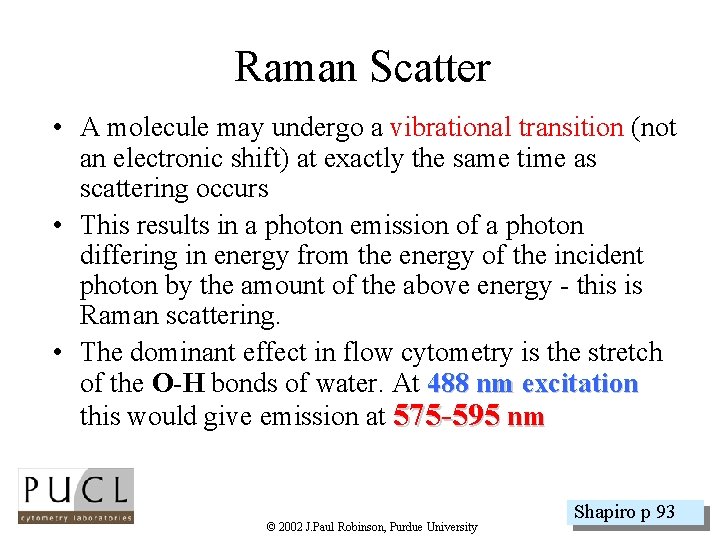 Raman Scatter

• A molecule may undergo a vibrational transition (not an electronic shift) at exactly the same time as scattering occurs

• This results in a photon emission of a photon differing in energy from the energy of the incident photon by the amount of the above energy - this is Raman scattering.

• The dominant effect in flow cytometry is the stretch of the O-H bonds of water. At 488 nm excitation this would give emission at 575-595 nm

PUCL
cytometry laboratories

© 2002 J.Paul Robinson, Purdue University

Shapiro p 93